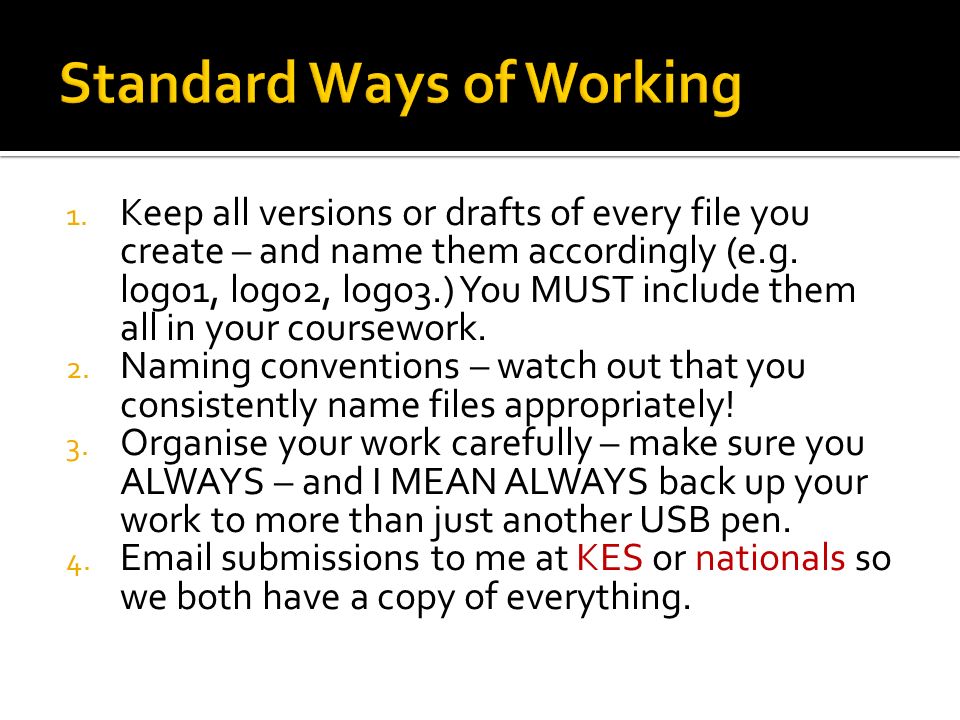 Standard Ways of Working

1. Keep all versions or drafts of every file you create – and name them accordingly (e.g. logo1, logo2, logo3.) You MUST include them all in your coursework.
2. Naming conventions – watch out that you consistently name files appropriately!
3. Organise your work carefully – make sure you ALWAYS – and I MEAN ALWAYS back up your work to more than just another USB pen.
4. Email submissions to me at KES or nationals so we both have a copy of everything.